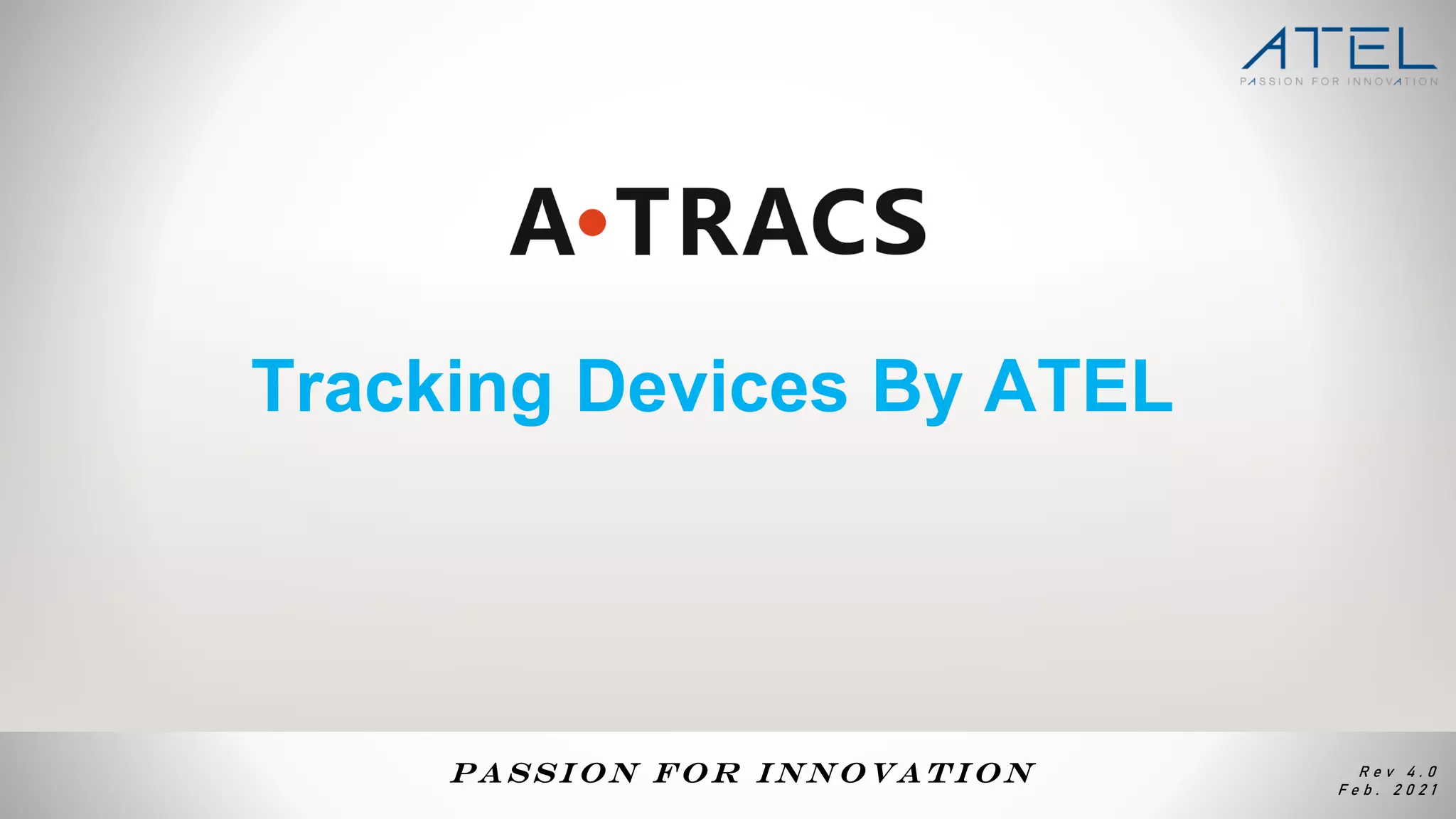 ATEL
PASSION FOR INNOVATION

A•TRACS

Tracking Devices By ATEL

PASSION FOR INNOVATION

Rev 4.0
Feb. 2021